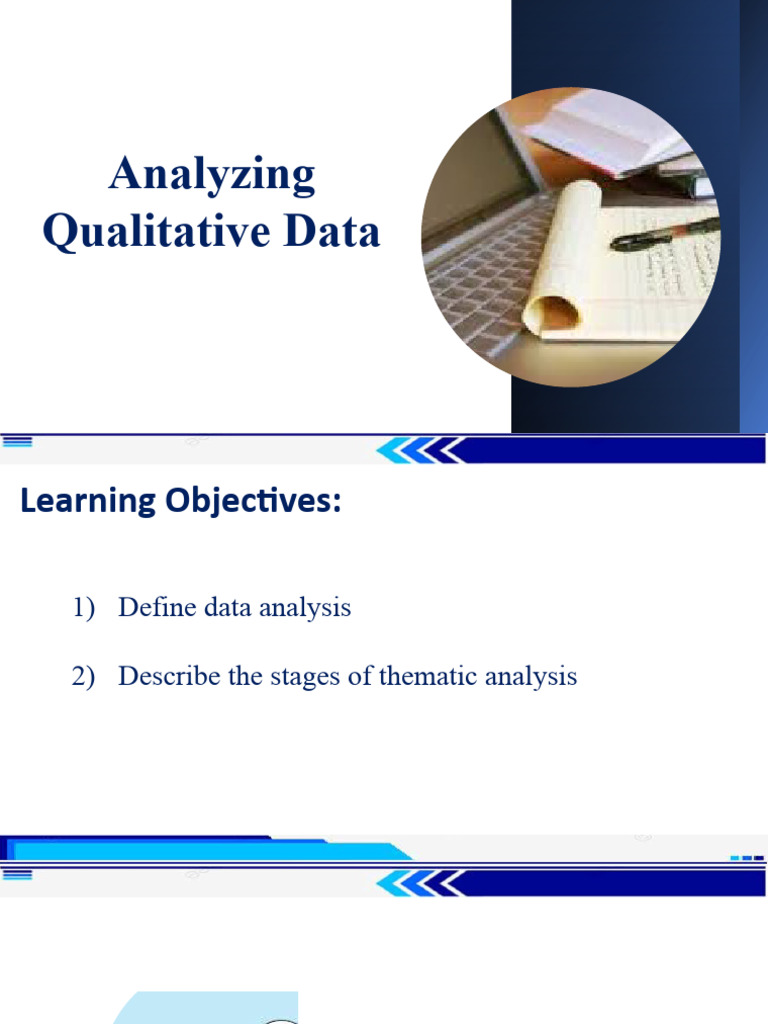 Analyzing Qualitative Data

Learning Objectives:

1) Define data analysis

2) Describe the stages of thematic analysis